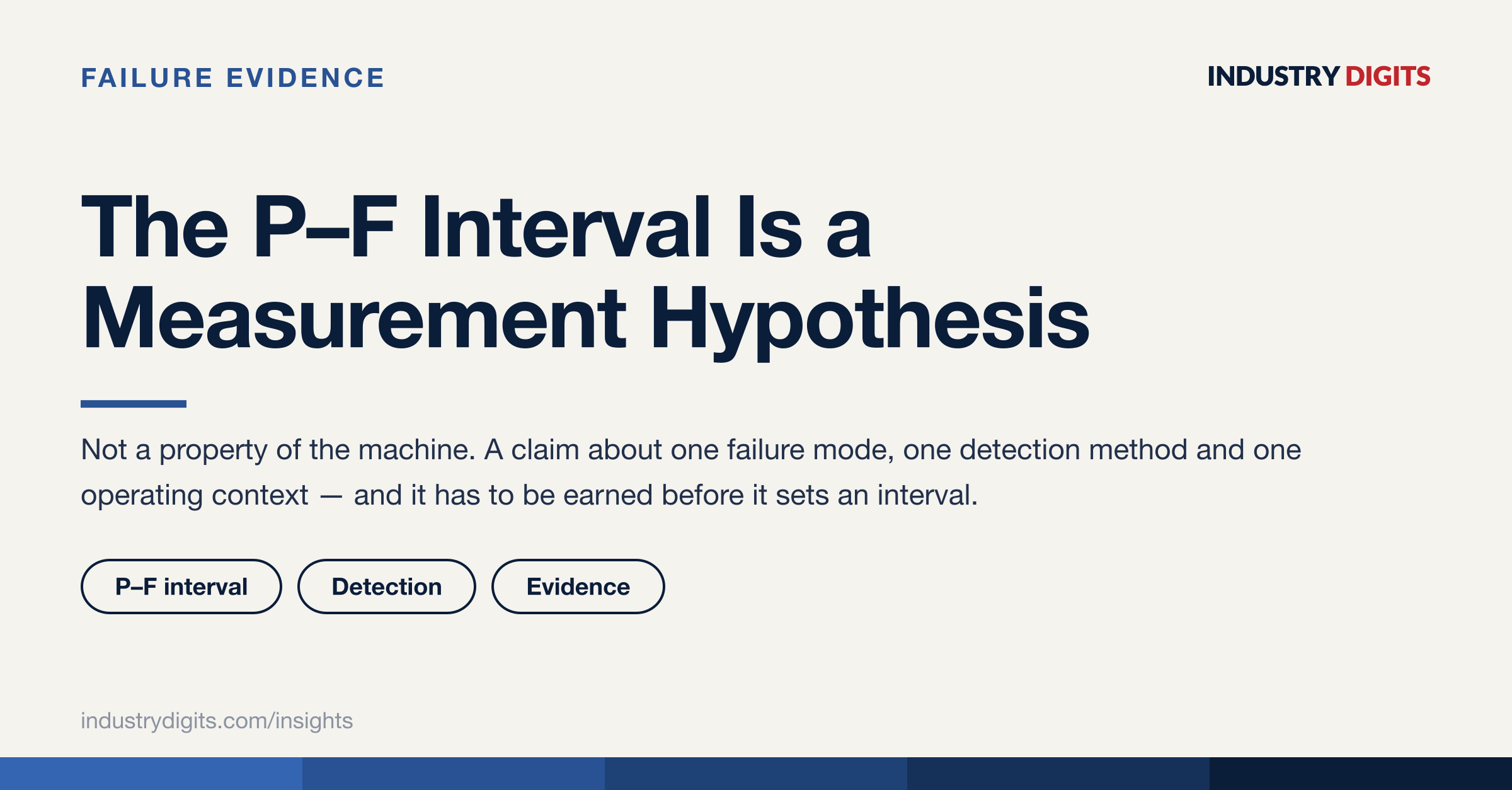 FAILURE EVIDENCE

INDUSTRY DIGITS

The P–F Interval Is a Measurement Hypothesis

Not a property of the machine. A claim about one failure mode, one detection method and one operating context — and it has to be earned before it sets an interval.

P–F interval

Detection

Evidence

industrydigits.com/insights